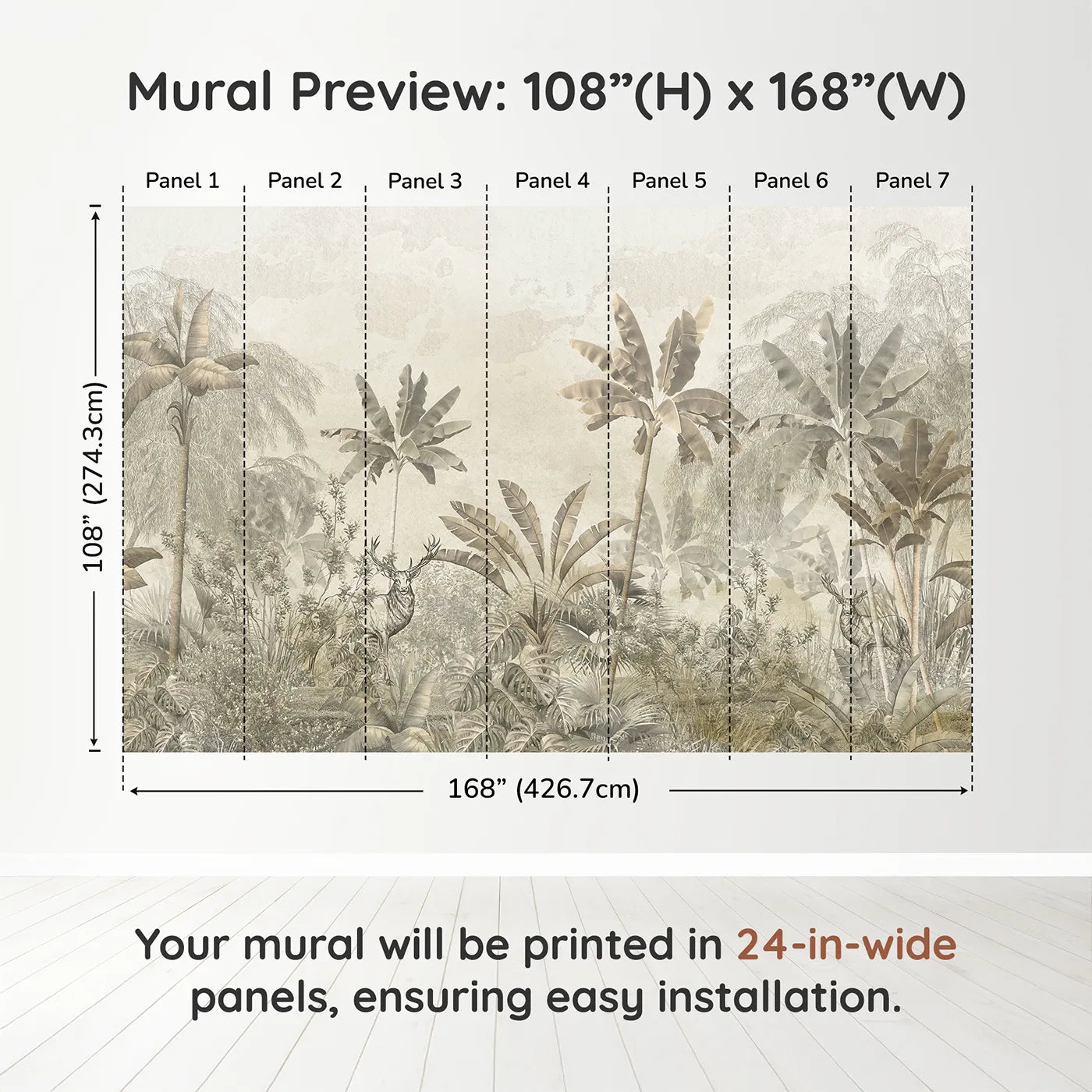 Mural Preview: 108”(H) x 168”(W)

Panel 1 Panel 2 Panel 3 Panel 4 Panel 5 Panel 6 Panel 7

108” (274.3cm)

168” (426.7cm)

Your mural will be printed in 24-in-wide panels, ensuring easy installation.